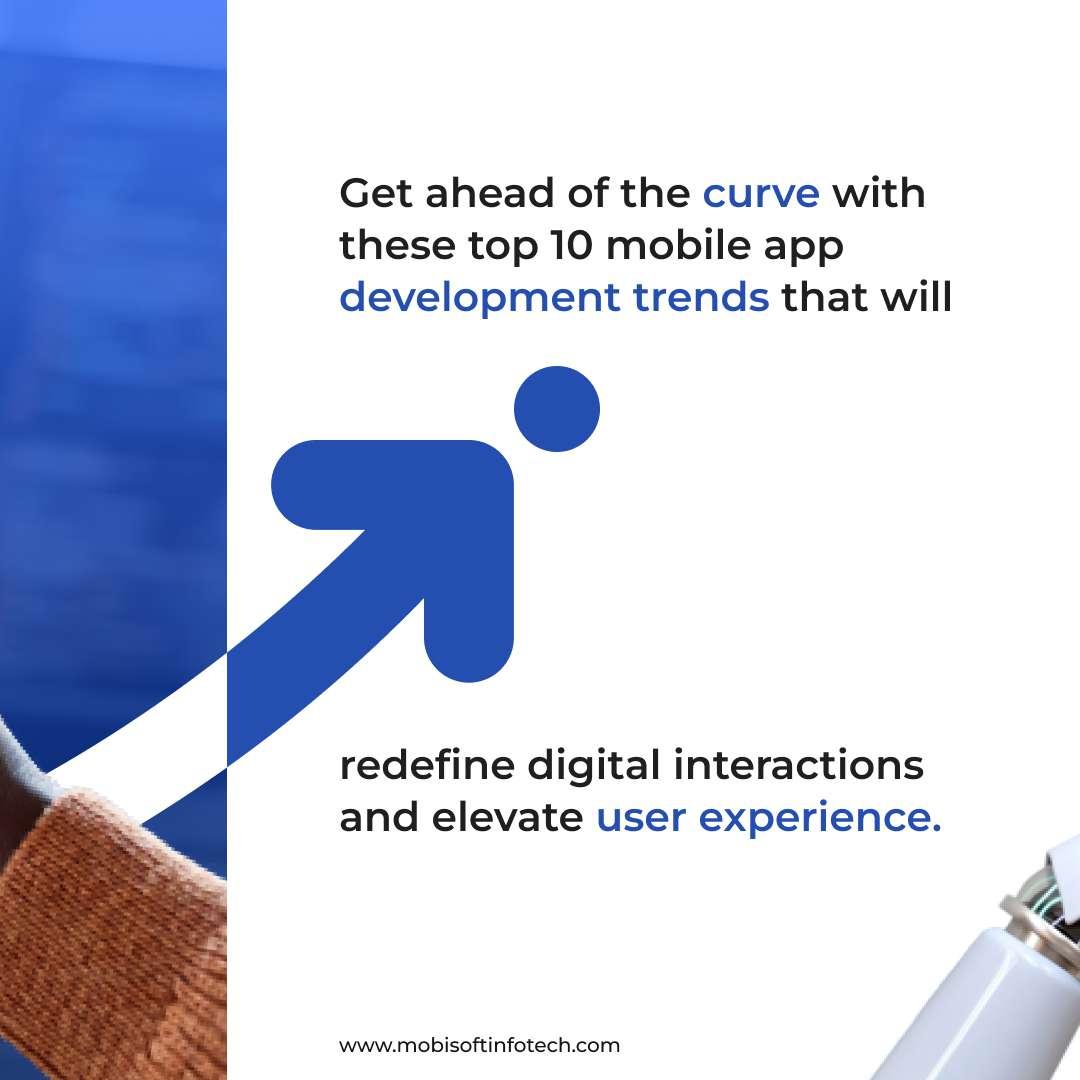 Get ahead of the curve with these top 10 mobile app development trends that will

redefine digital interactions and elevate user experience.

www.mobisoftinfotech.com